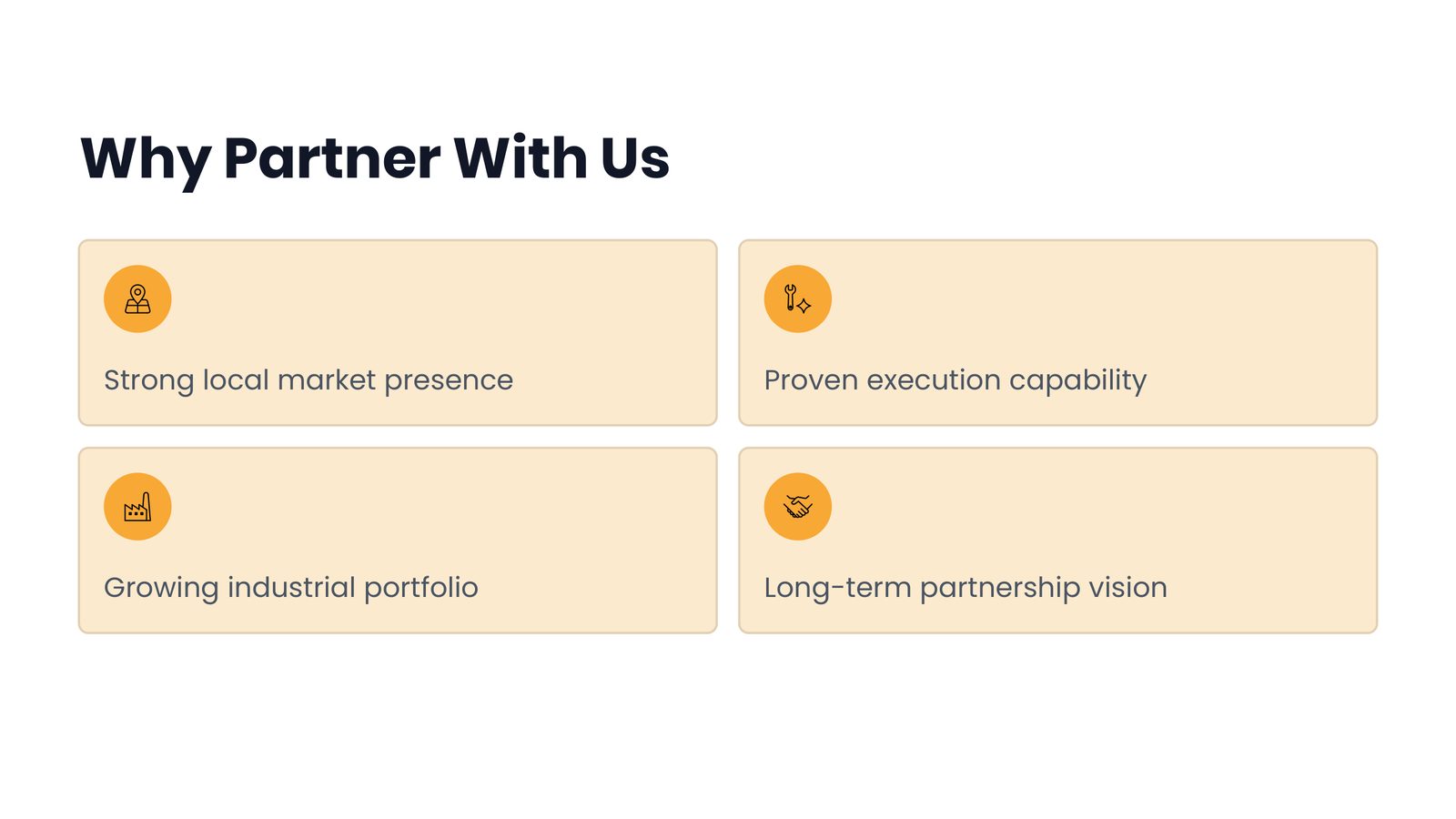 Why Partner With Us

Strong local market presence

Proven execution capability

Growing industrial portfolio

Long-term partnership vision